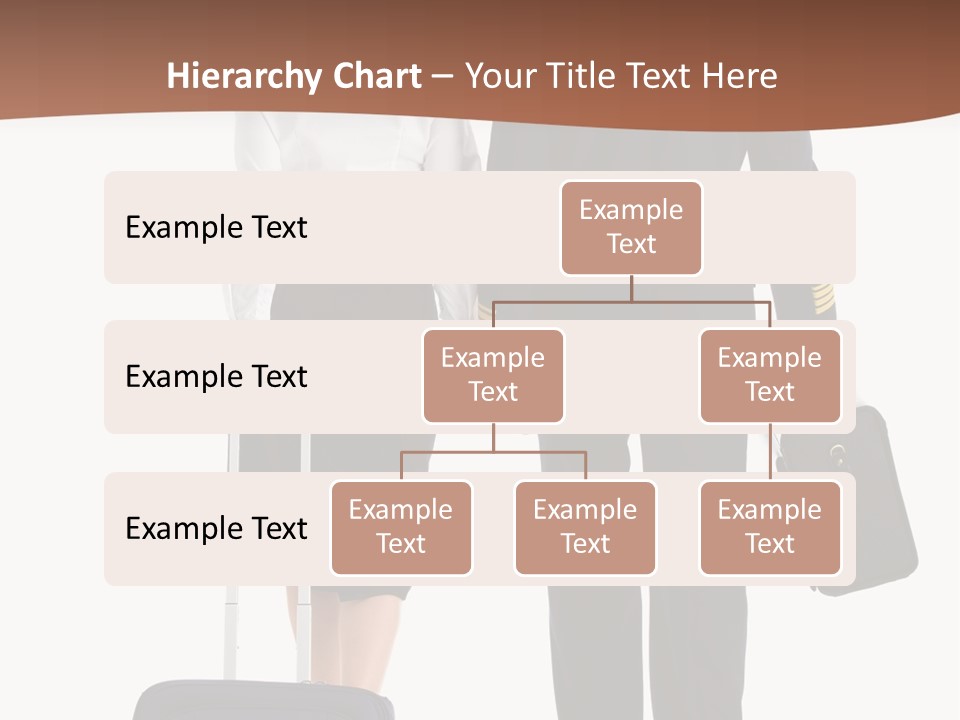 Hierarchy Chart – Your Title Text Here

Example Text

Example Text

Example Text

Example Text

Example Text

Example Text

Example Text

Example Text

Example Text